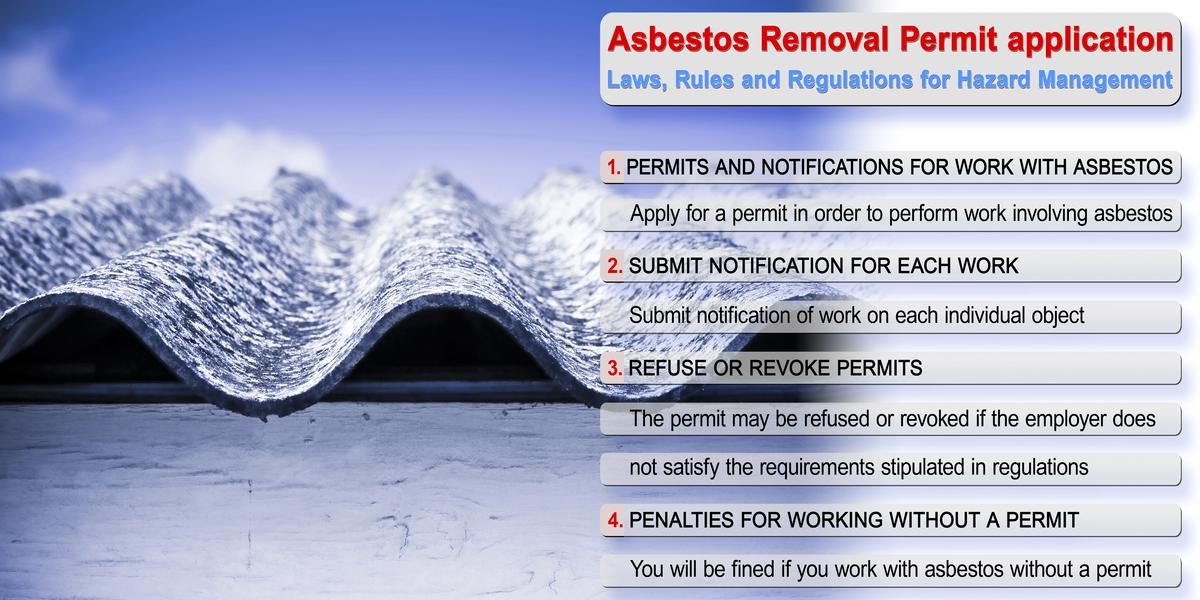 Asbestos Removal Permit application

Laws, Rules and Regulations for Hazard Management

1. PERMITS AND NOTIFICATIONS FOR WORK WITH ASBESTOS

Apply for a permit in order to perform work involving asbestos

2. SUBMIT NOTIFICATION FOR EACH WORK

Submit notification of work on each individual object

3. REFUSE OR REVOKE PERMITS

The permit may be refused or revoked if the employer does

not satisfy the requirements stipulated in regulations

4. PENALTIES FOR WORKING WITHOUT A PERMIT

You will be fined if you work with asbestos without a permit